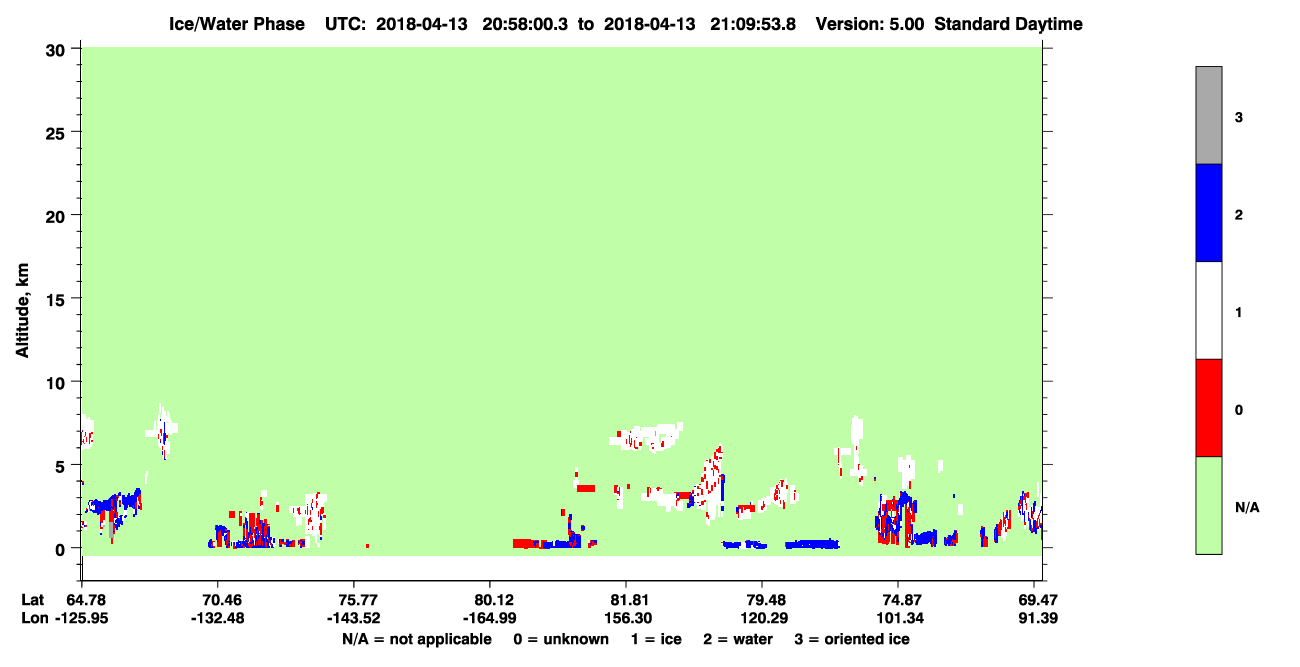 Ice/Water Phase UTC: 2018-04-13 20:58:00.3 to 2018-04-13 21:09:53.8 Version: 5.00 Standard Daytime

Altitude, km

30
25
20
15
10
5
0

Lat 64.78 70.46 75.77 80.12 81.81 79.48 74.87 69.47
Lon -125.95 -132.48 -143.52 -164.99 156.30 120.29 101.34 91.39

N/A = not applicable 0 = unknown 1 = ice 2 = water 3 = oriented ice

3
2
1
0
N/A